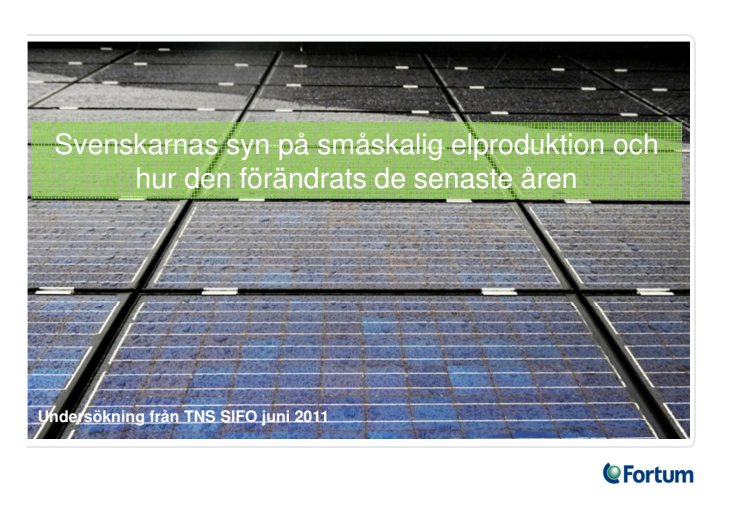 Svenskarnas syn på småskalig elproduktion och hur den förändrats de senaste åren

Undersökning från TNS SIFO juni 2011

Fortum